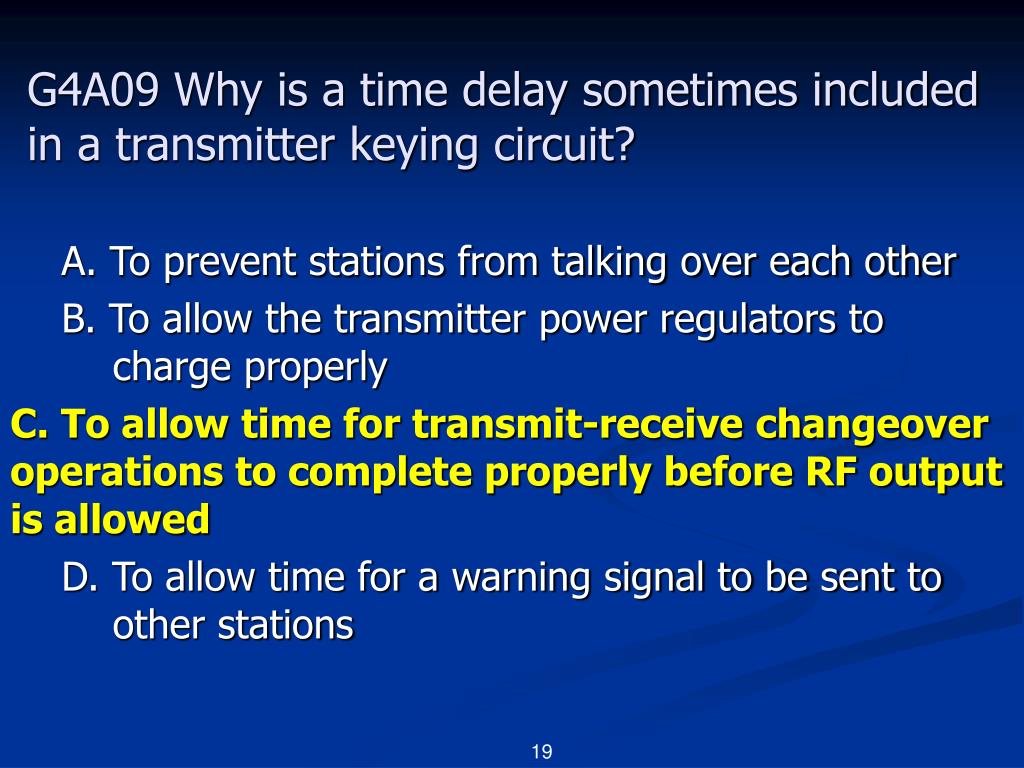 G4A09 Why is a time delay sometimes included in a transmitter keying circuit?

A. To prevent stations from talking over each other

B. To allow the transmitter power regulators to charge properly

C. To allow time for transmit-receive changeover operations to complete properly before RF output is allowed

D. To allow time for a warning signal to be sent to other stations

19